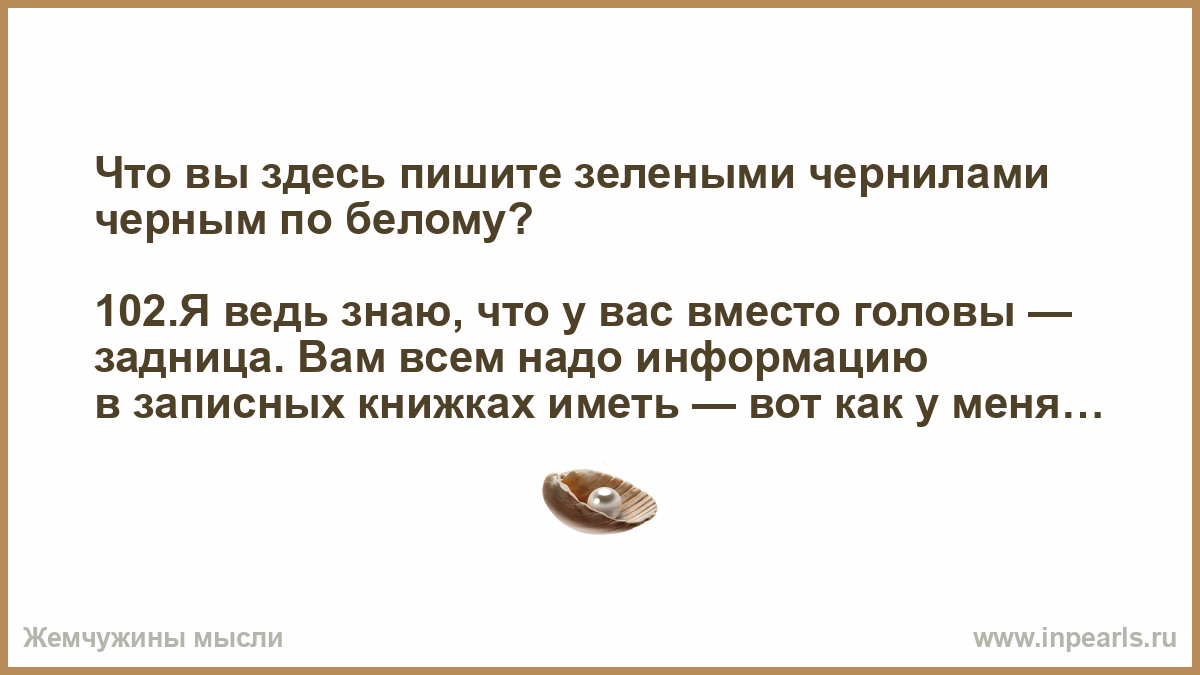 Что вы здесь пишите зелеными чернилами черным по белому?

102.Я ведь знаю, что у вас вместо головы — задница. Вам всем надо информацию в записных книжках иметь — вот как у меня…

Жемчужины мысли

www.inpearls.ru